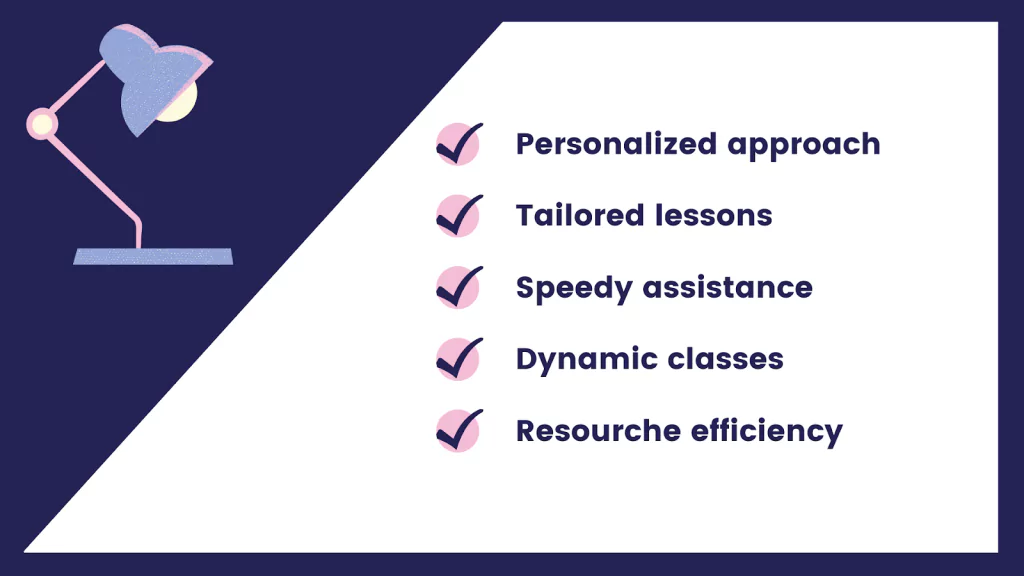 Personalized approach
Tailored lessons
Speedy assistance
Dynamic classes
Resourche efficiency